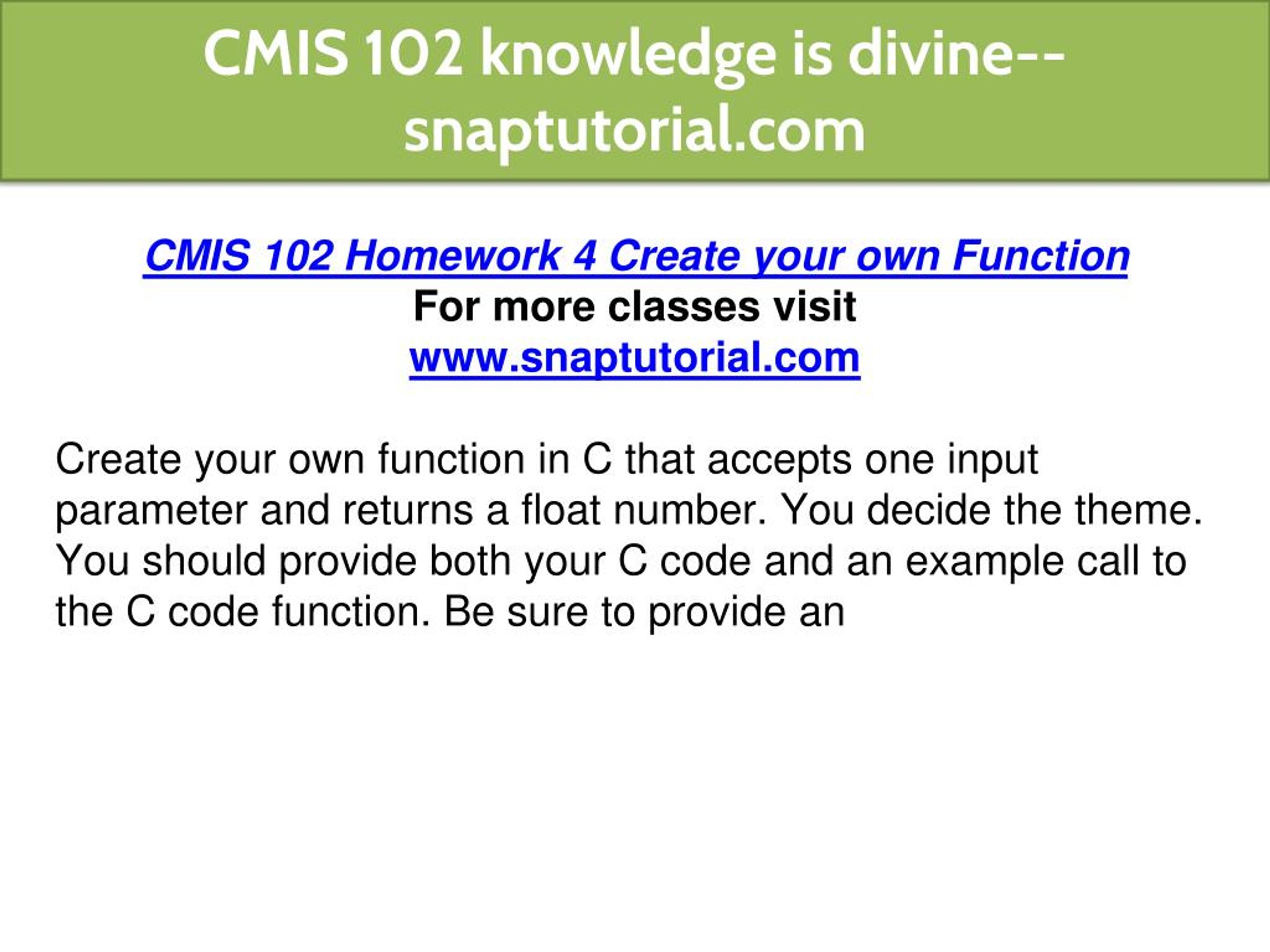 CMIS 102 knowledge is divine--snaptutorial.com

CMIS 102 Homework 4 Create your own Function
For more classes visit
www.snaptutorial.com

Create your own function in C that accepts one input parameter and returns a float number. You decide the theme. You should provide both your C code and an example call to the C code function. Be sure to provide an